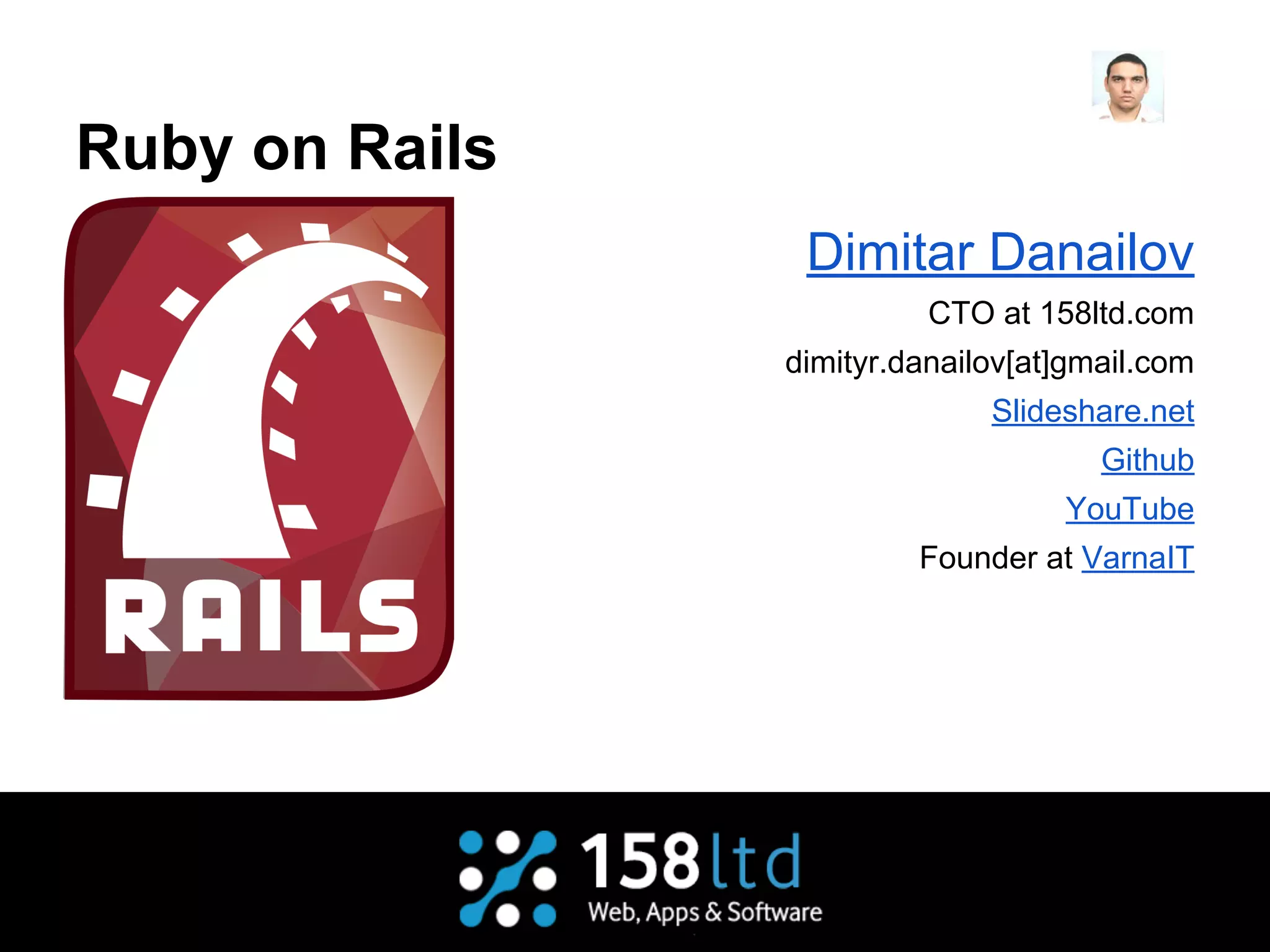 Ruby on Rails

RAILS

Dimitar Danailov

CTO at 158ltd.com

dimityr.danailov[at]gmail.com

Slideshare.net

Github

YouTube

Founder at VarnaIT

158ltd
Web, Apps & Software